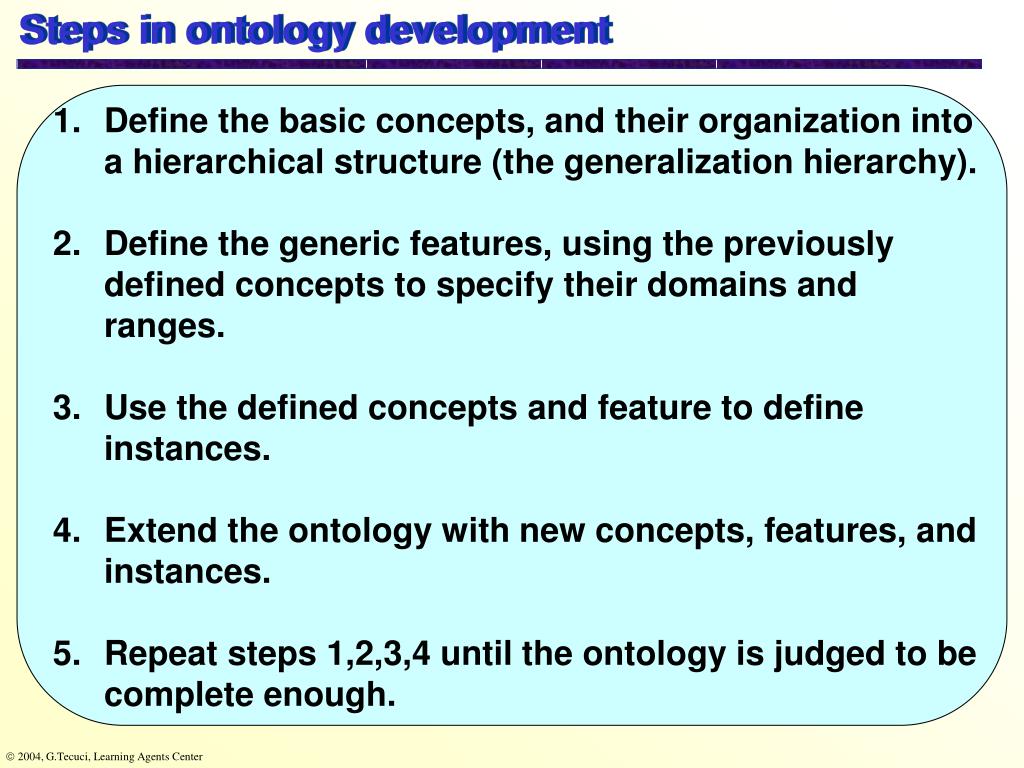 Steps in ontology development

1. Define the basic concepts, and their organization into a hierarchical structure (the generalization hierarchy).

2. Define the generic features, using the previously defined concepts to specify their domains and ranges.

3. Use the defined concepts and feature to define instances.

4. Extend the ontology with new concepts, features, and instances.

5. Repeat steps 1,2,3,4 until the ontology is judged to be complete enough.

© 2004, G.Tecuci, Learning Agents Center